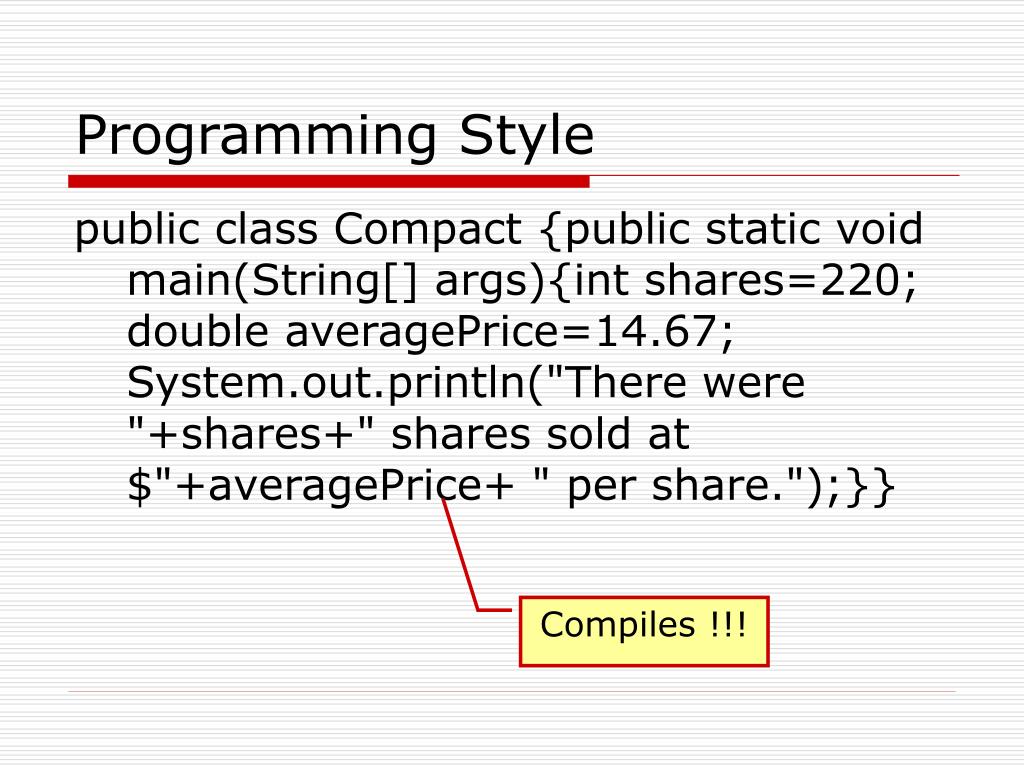 Programming Style

public class Compact {public static void main(String[] args){int shares=220; double averagePrice=14.67; System.out.println("There were "+shares+" shares sold at \$"+averagePrice+ " per share.");}}

Compiles !!!